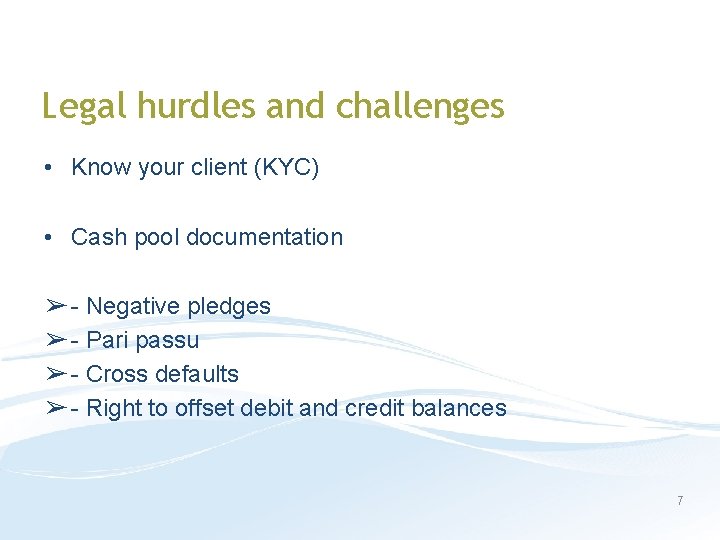 Legal hurdles and challenges

• Know your client (KYC)

• Cash pool documentation

➢ - Negative pledges
➢ - Pari passu
➢ - Cross defaults
➢ - Right to offset debit and credit balances

7